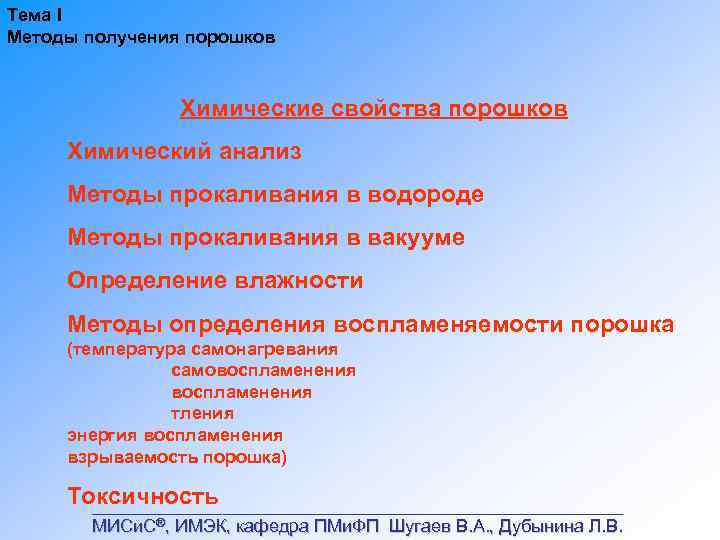 Тема I
Методы получения порошков

Химические свойства порошков

Химический анализ

Методы прокаливания в водороде

Методы прокаливания в вакууме

Определение влажности

Методы определения воспламеняемости порошка
(температура самонагревания
самовоспламенения
воспламенения
тления
энергия воспламенения
взрываемость порошка)

Токсичность

МИСиС®, ИМЭК, кафедра ПМиФП Шугаев В.А., Дубынина Л.В.